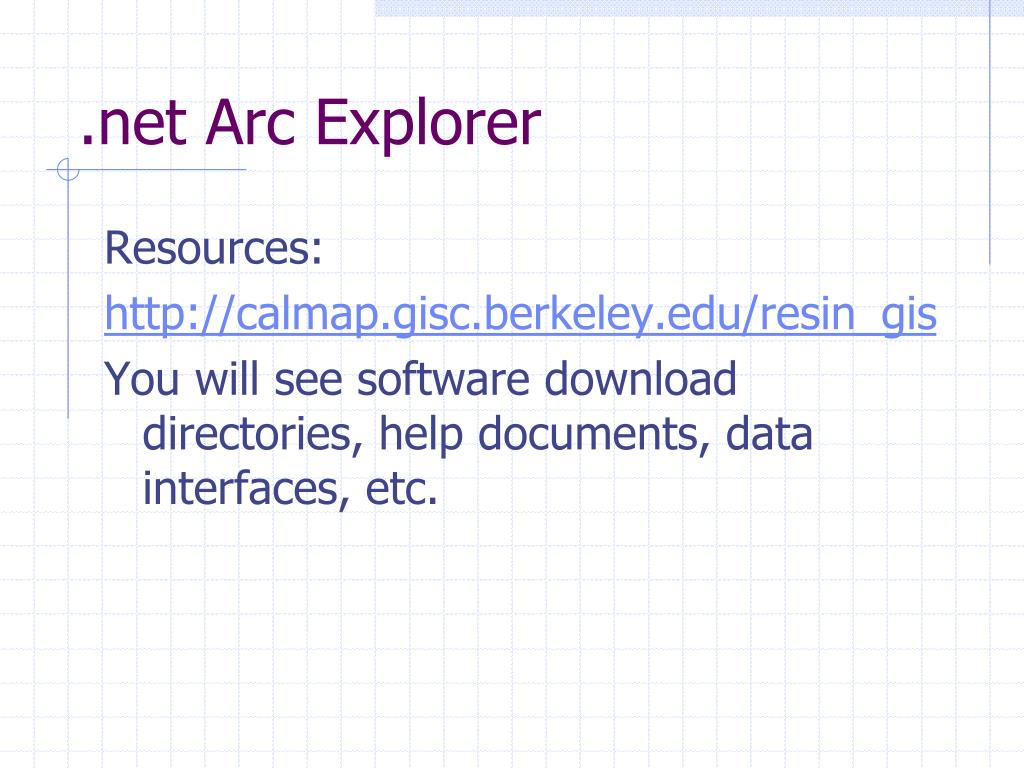 .net Arc Explorer

Resources:

http://calmap.gisc.berkeley.edu/resin_gis

You will see software download directories, help documents, data interfaces, etc.